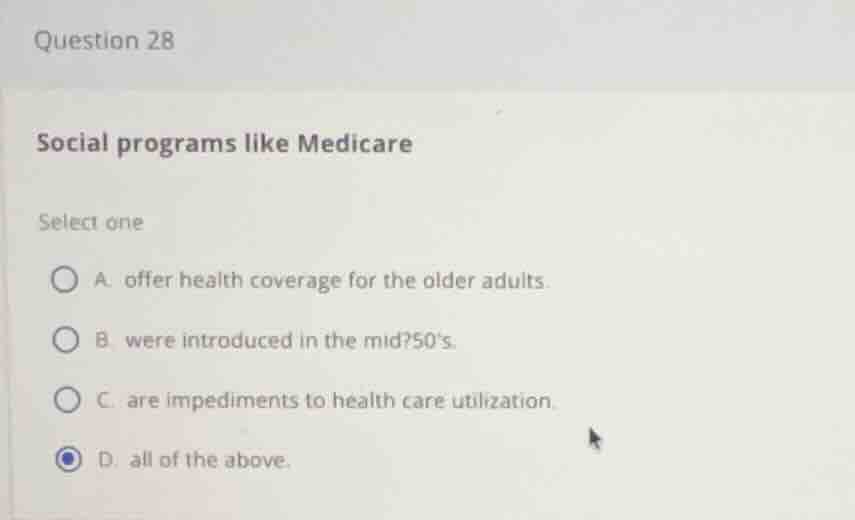 Question 28

Social programs like Medicare

Select one

A. offer health coverage for the older adults.

B. were introduced in the mid?50's.

C. are impediments to health care utilization.

D. all of the above.